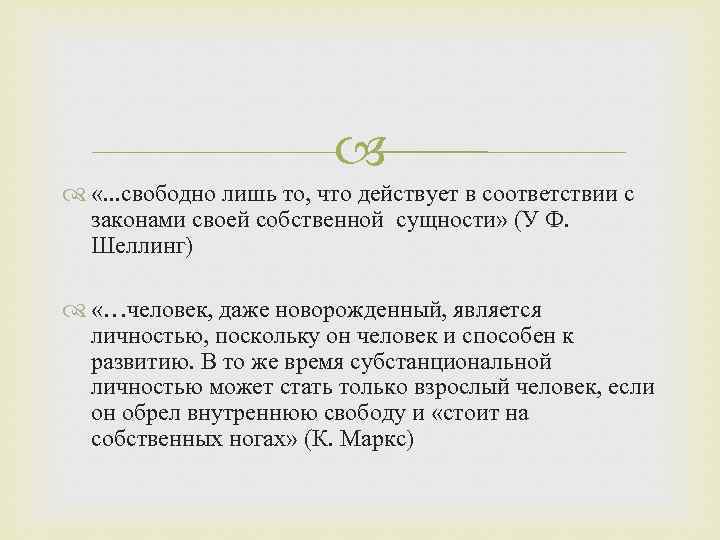 «...свободно лишь то, что действует в соответствии с законами своей собственной сущности» (У Ф. Шеллинг)

«…человек, даже новорожденный, является личностью, поскольку он человек и способен к развитию. В то же время субстанциональной личностью может стать только взрослый человек, если он обрел внутреннюю свободу и «стоит на собственных ногах» (К. Маркс)